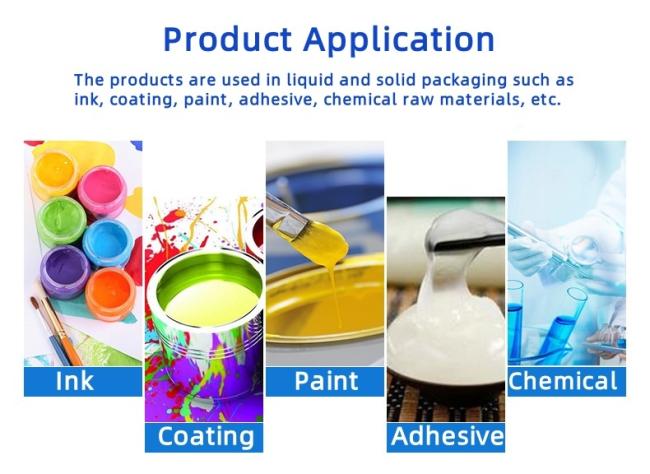 Product Application

The products are used in liquid and solid packaging such as ink, coating, paint, adhesive, chemical raw materials, etc.

Ink

Coating

Paint

Adhesive

Chemical